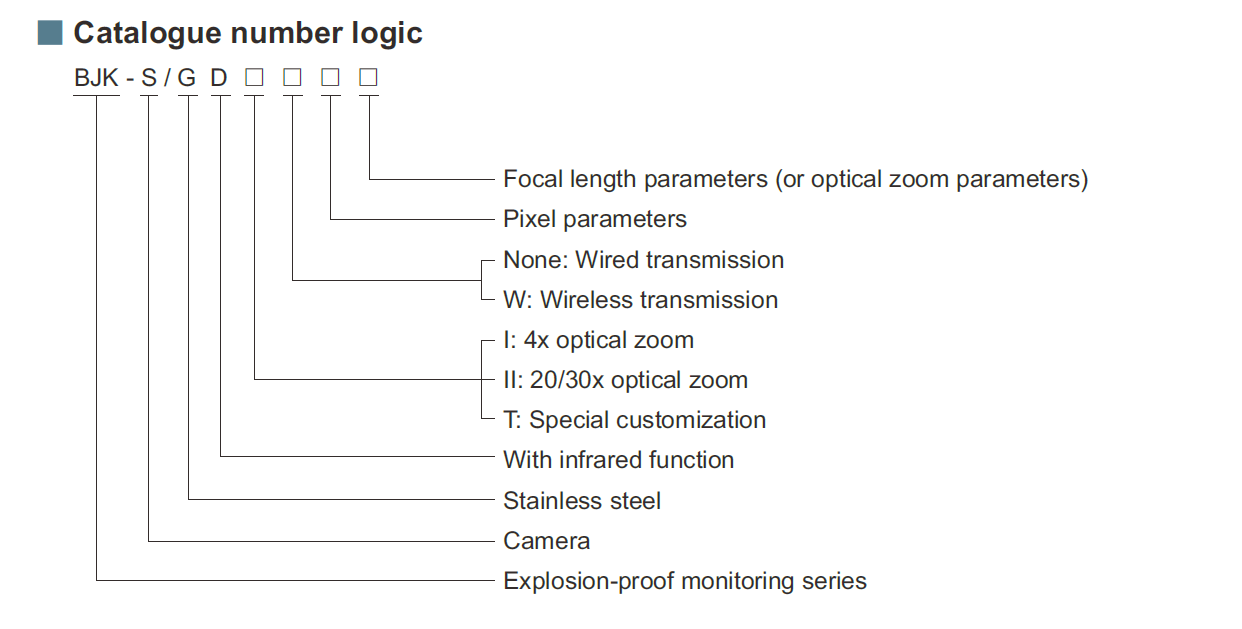 Catalogue number logic

BJK - S / G D □ □ □ □

Focal length parameters (or optical zoom parameters)
Pixel parameters
None: Wired transmission
W: Wireless transmission
I: 4x optical zoom
II: 20/30x optical zoom
T: Special customization
With infrared function
Stainless steel
Camera
Explosion-proof monitoring series